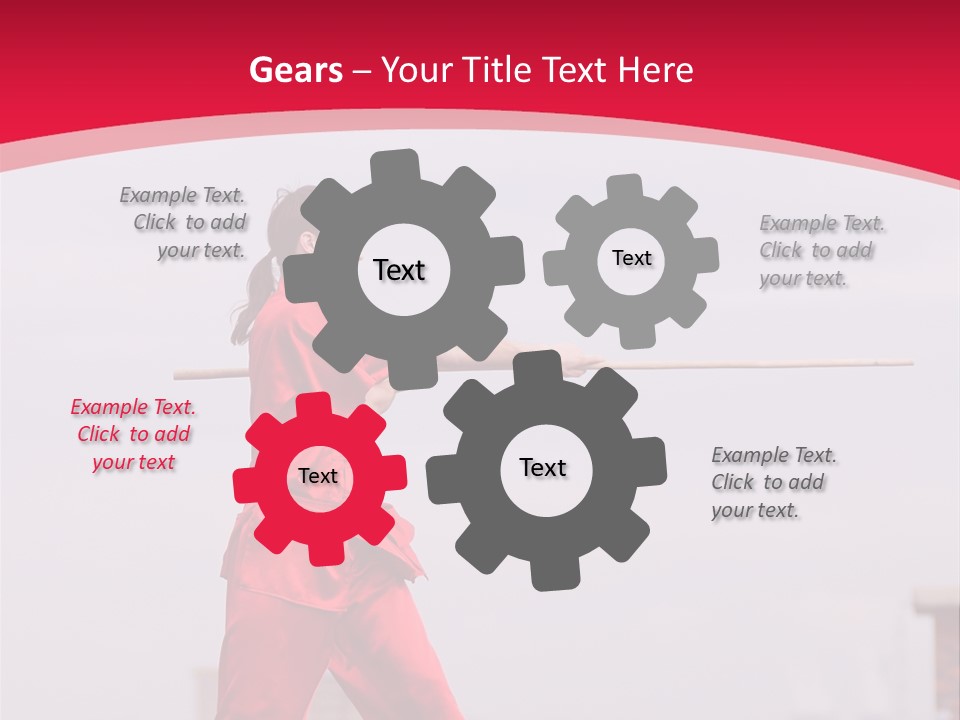 Gears – Your Title Text Here

Example Text. Click to add your text.

Text

Text

Example Text. Click to add your text.

Example Text. Click to add your text

Text

Text

Example Text. Click to add your text.